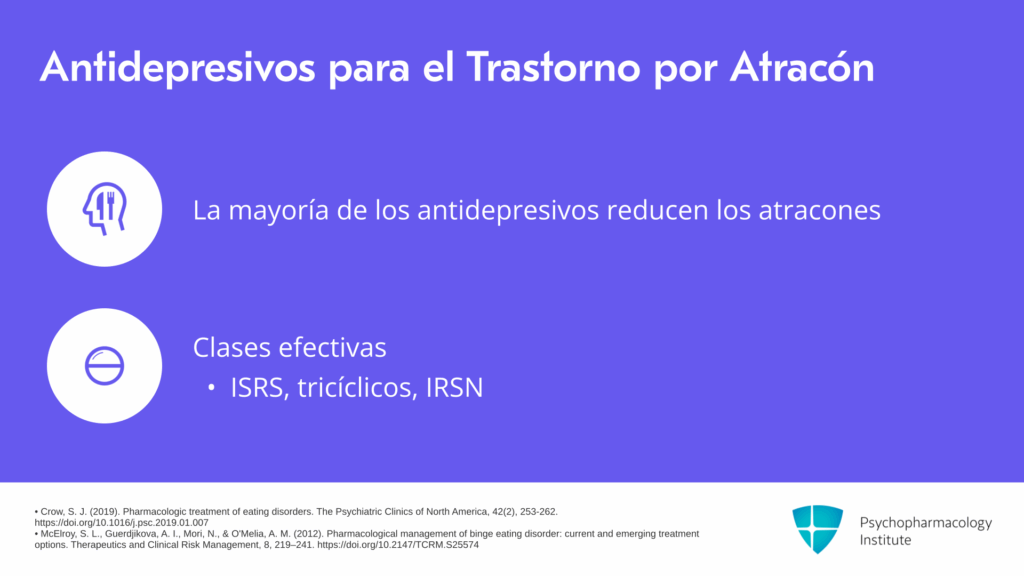 Antidepresivos para el Trastorno por Atracón

La mayoría de los antidepresivos reducen los atracones

Clases efectivas
• ISRS, tricíclicos, IRSN

• Crow, S. J. (2019). Pharmacologic treatment of eating disorders. The Psychiatric Clinics of North America, 42(2), 253-262. https://doi.org/10.1016/j.psc.2019.01.007
• McElroy, S. L., Guerdjikova, A. I., Mori, N., & O'Melia, A. M. (2012). Pharmacological management of binge eating disorder: current and emerging treatment options. Therapeutics and Clinical Risk Management, 8, 219–241. https://doi.org/10.2147/TCRM.S25574

Psychopharmacology Institute